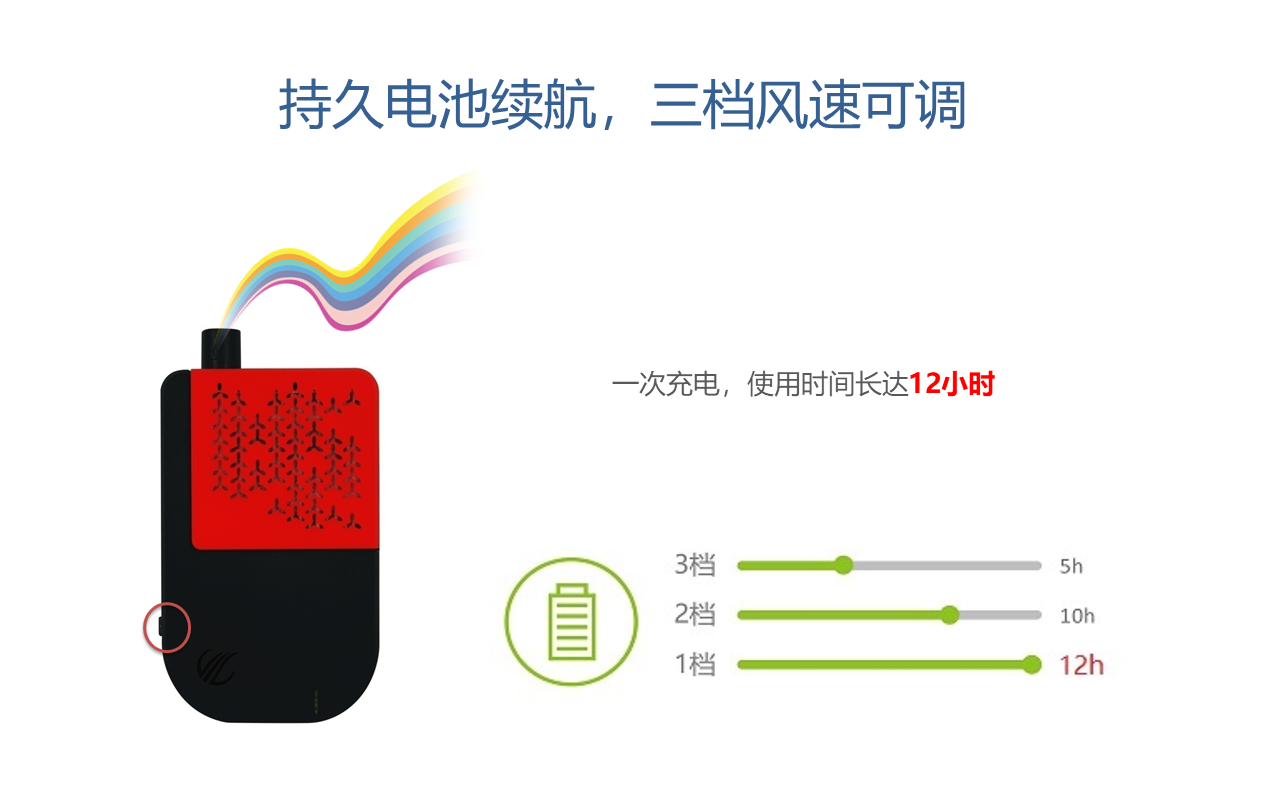 持久电池续航，三档风速可调

一次充电，使用时间长达12小时

3档 5h
2档 10h
1档 12h